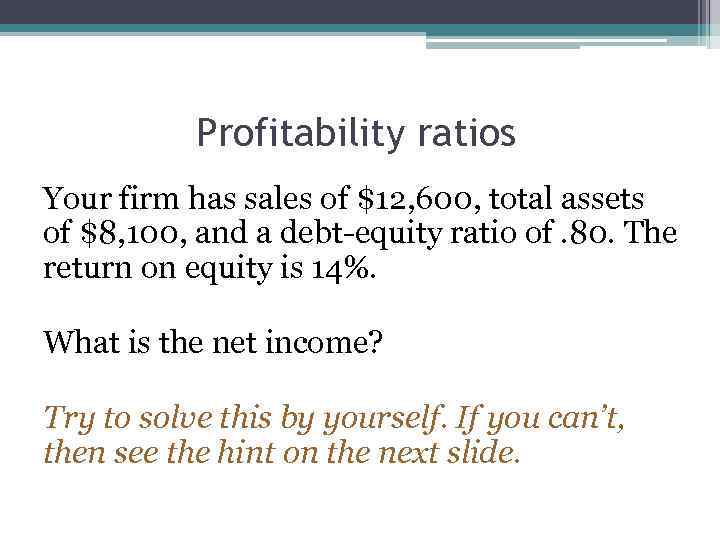 Profitability ratios

Your firm has sales of \$12,600, total assets of \$8,100, and a debt-equity ratio of .80. The return on equity is 14%.

What is the net income?

Try to solve this by yourself. If you can't, then see the hint on the next slide.